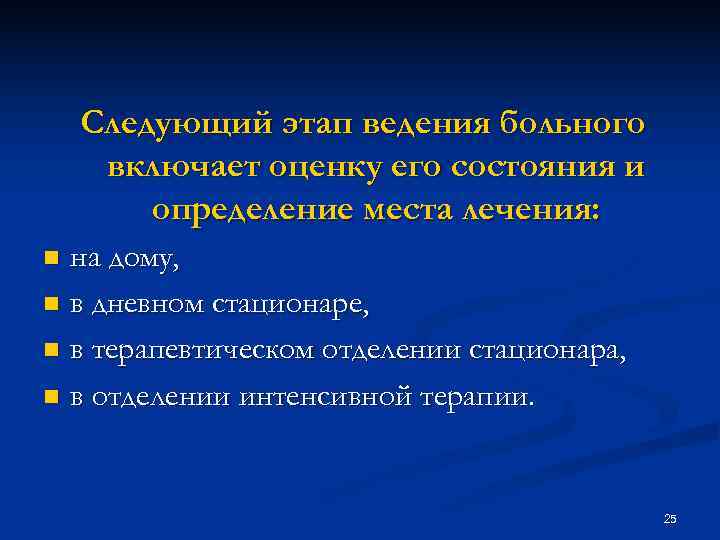 Следующий этап ведения больного включает оценку его состояния и определение места лечения:

на дому,
в дневном стационаре,
в терапевтическом отделении стационара,
в отделении интенсивной терапии.

25